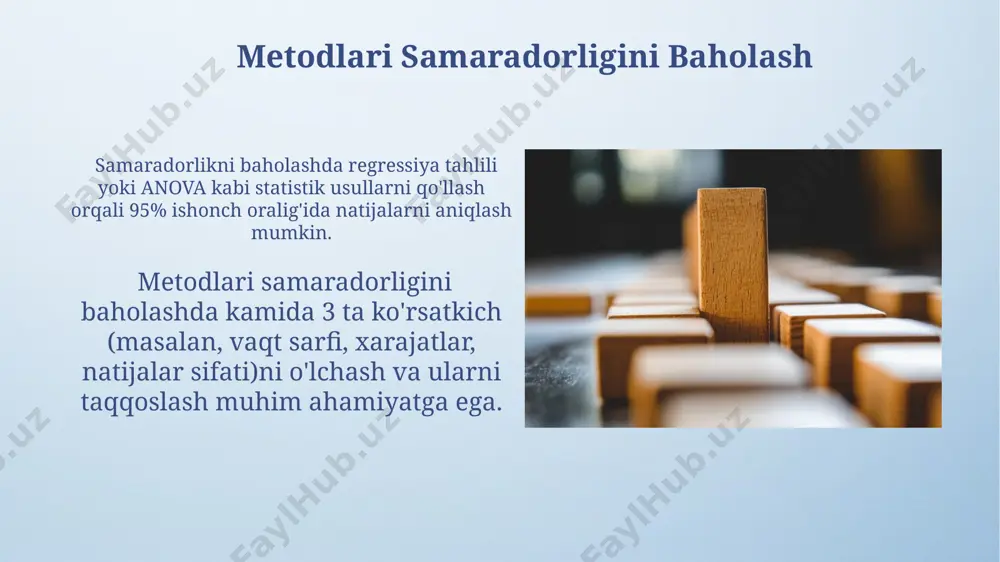 Metodlari Samaradorligini Baholash

Samaradorlikni baholashda regressiya tahlili yoki ANOVA kabi statistik usullarni qo'llash orqali 95% ishonch oralig'ida natijalarni aniqlash mumkin.

Metodlari samaradorligini baholashda kamida 3 ta ko'rsatkich (masalan, vaqt sarfi, xarajatlar, natijalar sifati)ni o'lchash va ularni taqqoslash muhim ahamiyatga ega.

FaylHub.uz FaylHub.uz FaylHub.uz FaylHub.uz FaylHub.uz FaylHub.uz